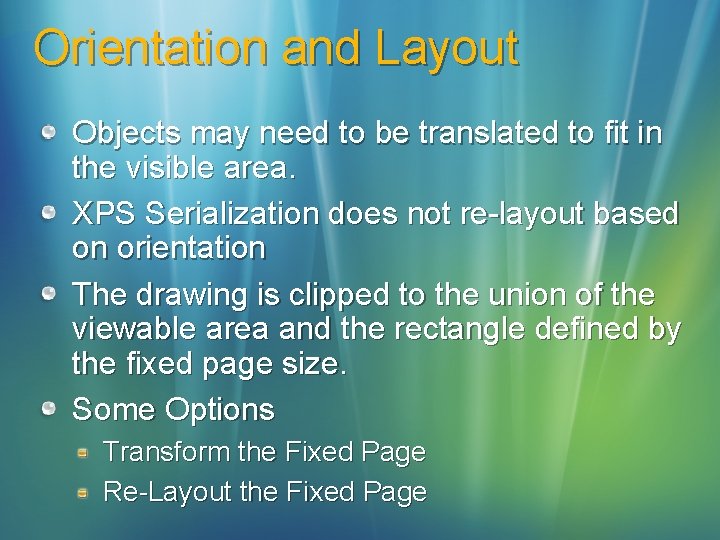 Orientation and Layout

Objects may need to be translated to fit in the visible area.

XPS Serialization does not re-layout based on orientation

The drawing is clipped to the union of the viewable area and the rectangle defined by the fixed page size.

Some Options

Transform the Fixed Page

Re-Layout the Fixed Page